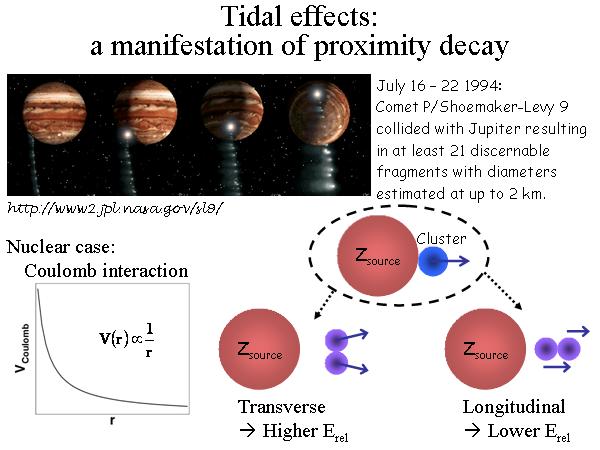 Tidal effects:
a manifestation of proximity decay

July 16 – 22 1994:
Comet P/Shoemaker-Levy 9 collided with Jupiter resulting in at least 21 discernable fragments with diameters estimated at up to 2 km.

http://www2.jpl.nasa.gov/sl9/

Nuclear case:
Coulomb interaction

$V_{Coulomb}$

$V(r) \propto \frac{1}{r}$

r

$Z_{source}$ Cluster

$Z_{source}$

$Z_{source}$

Transverse
→ Higher $E_{rel}$

Longitudinal
→ Lower $E_{rel}$